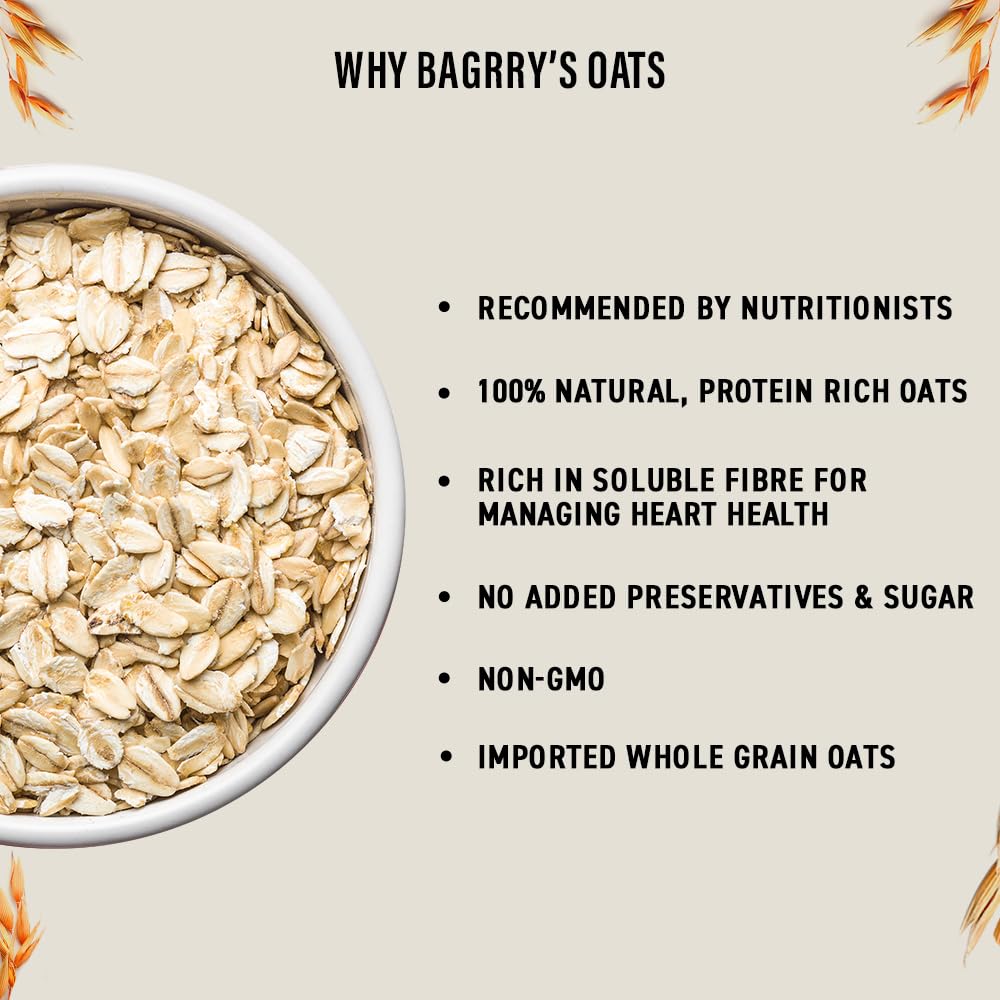 WHY BAGRRY'S OATS

• RECOMMENDED BY NUTRITIONISTS
• 100% NATURAL, PROTEIN RICH OATS
• RICH IN SOLUBLE FIBRE FOR MANAGING HEART HEALTH
• NO ADDED PRESERVATIVES & SUGAR
• NON-GMO
• IMPORTED WHOLE GRAIN OATS